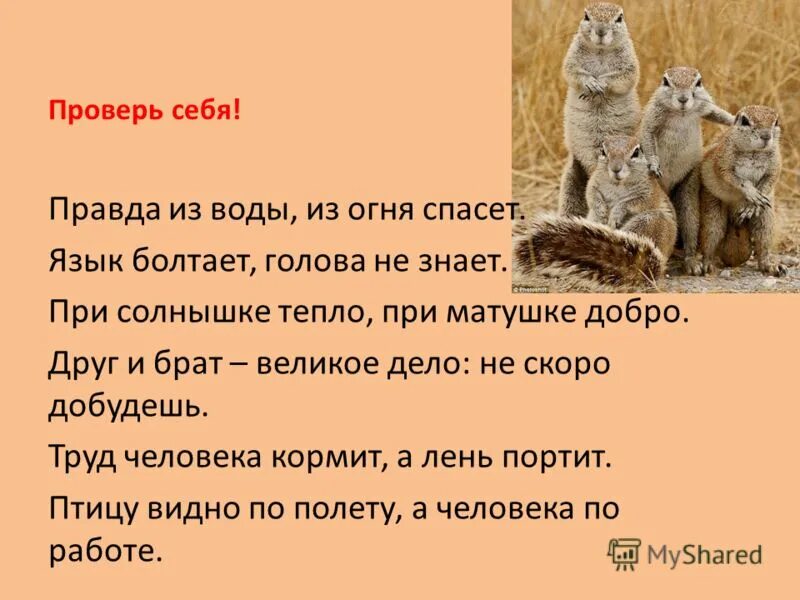 Проверь себя!

Правда из воды, из огня спасет.

Язык болтает, голова не знает.

При солнышке тепло, при матушке добро.

Друг и брат – великое дело: не скоро добудешь.

Труд человека кормит, а лень портит.

Птицу видно по полету, а человека по работе.

MyShared